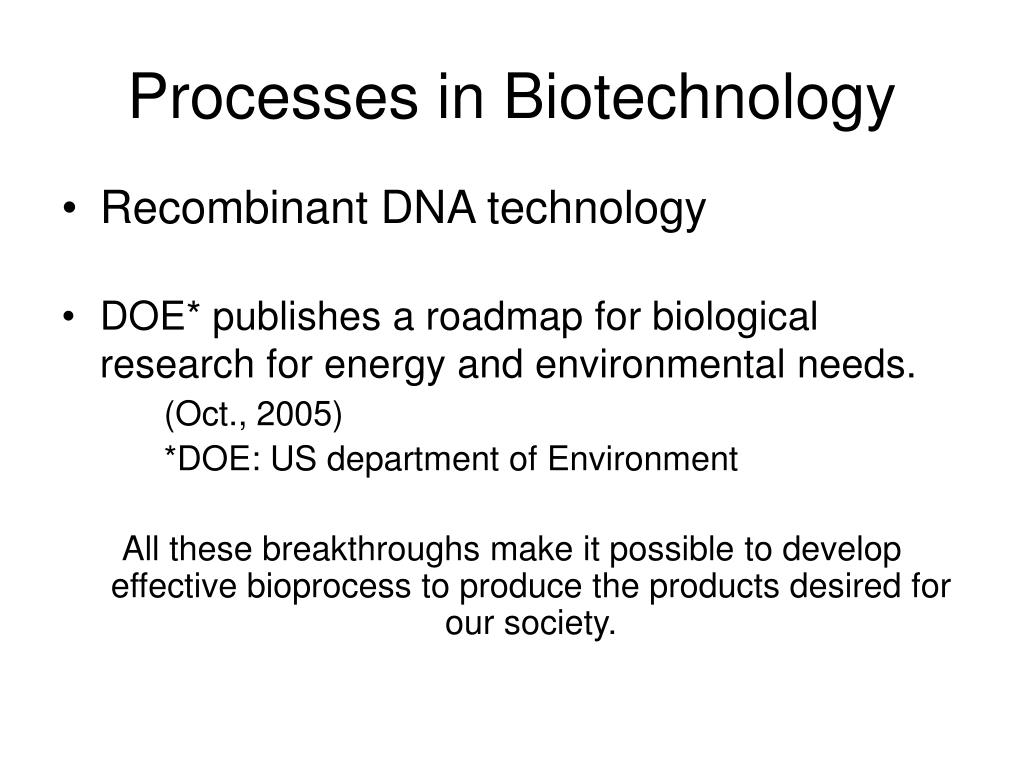 Processes in Biotechnology

• Recombinant DNA technology

• DOE* publishes a roadmap for biological research for energy and environmental needs.

(Oct., 2005)

*DOE: US department of Environment

All these breakthroughs make it possible to develop effective bioprocess to produce the products desired for our society.